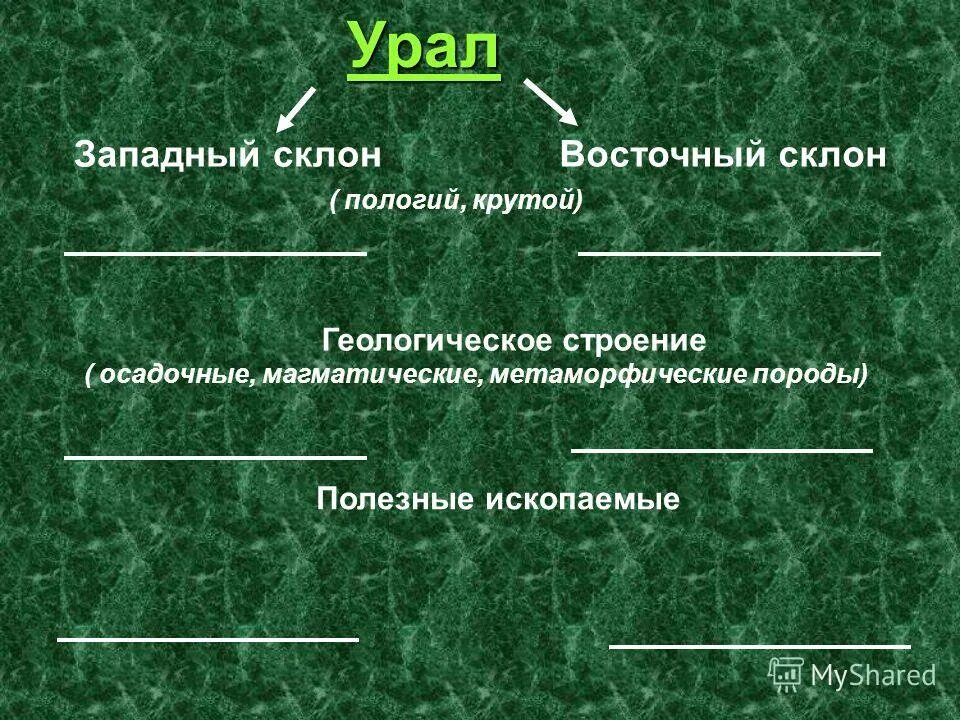 Урал

Западный склон Восточный склон

( пологий, крутой)

Геологическое строение

( осадочные, магматические, метаморфические породы)

Полезные ископаемые

MyShared